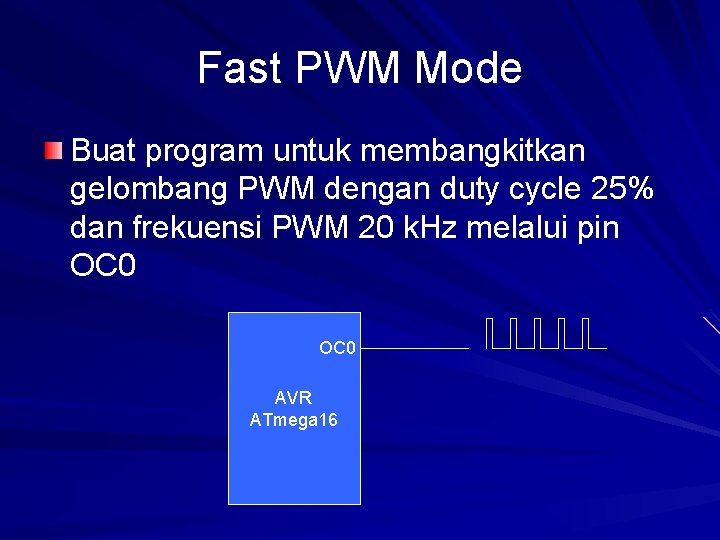 Fast PWM Mode

Buat program untuk membangkitkan gelombang PWM dengan duty cycle 25% dan frekuensi PWM 20 kHz melalui pin OC0

OC0

AVR
ATmega16